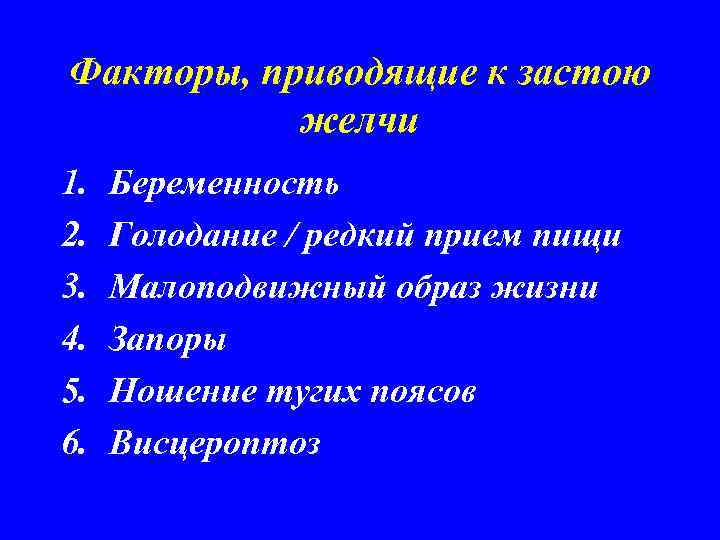 Факторы, приводящие к застою желчи

1. Беременность
2. Голодание / редкий прием пищи
3. Малоподвижный образ жизни
4. Запоры
5. Ношение тугих поясов
6. Висцероптоз